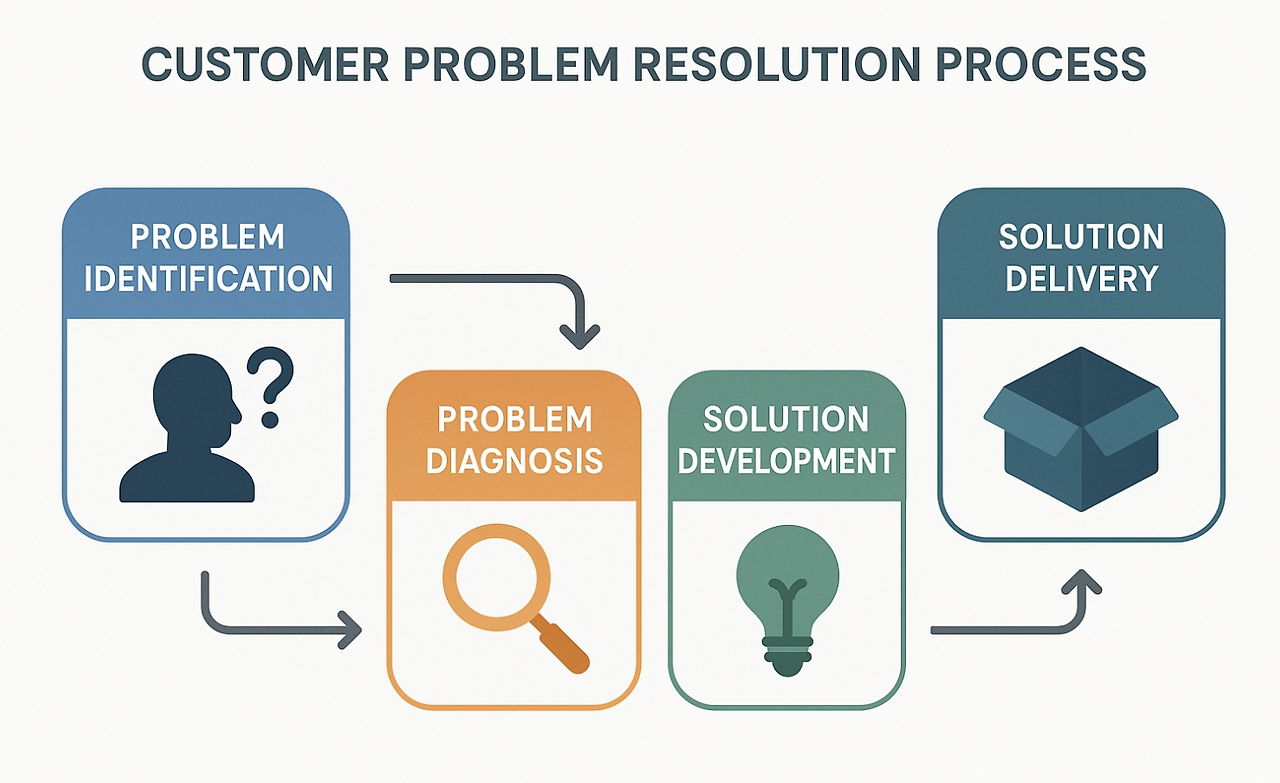 CUSTOMER PROBLEM RESOLUTION PROCESS

PROBLEM IDENTIFICATION

PROBLEM DIAGNOSIS

SOLUTION DEVELOPMENT

SOLUTION DELIVERY